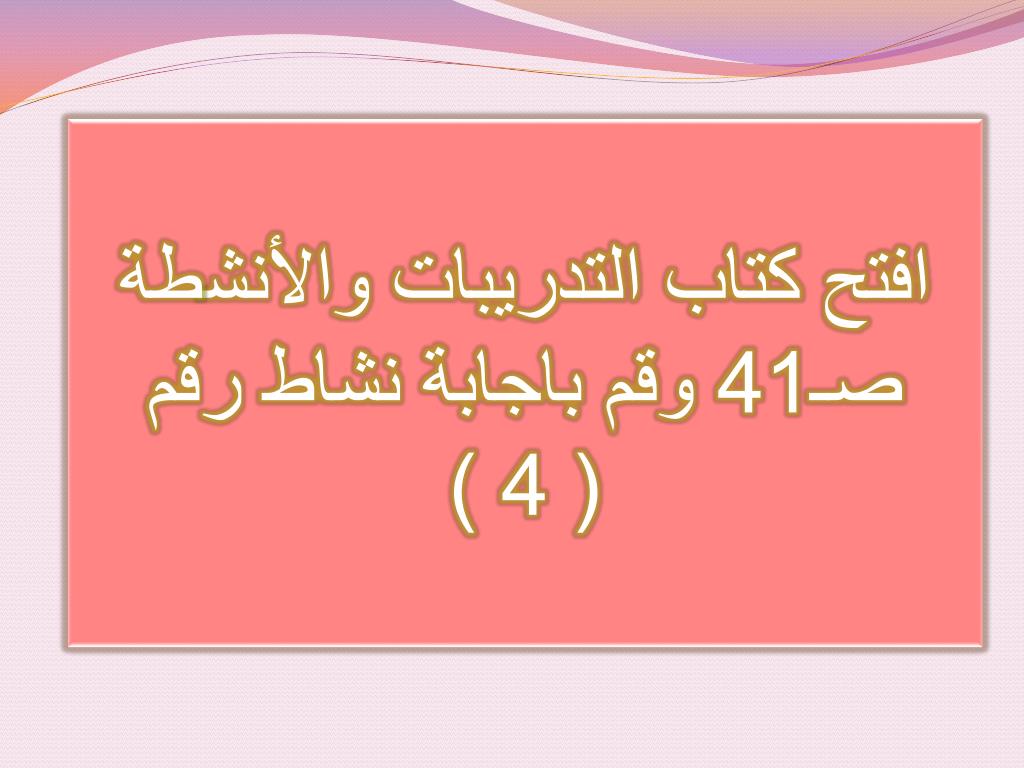 افتح كتاب التدريبات والأنشطة صـ41 وقم باجابة نشاط رقم
( 4 )